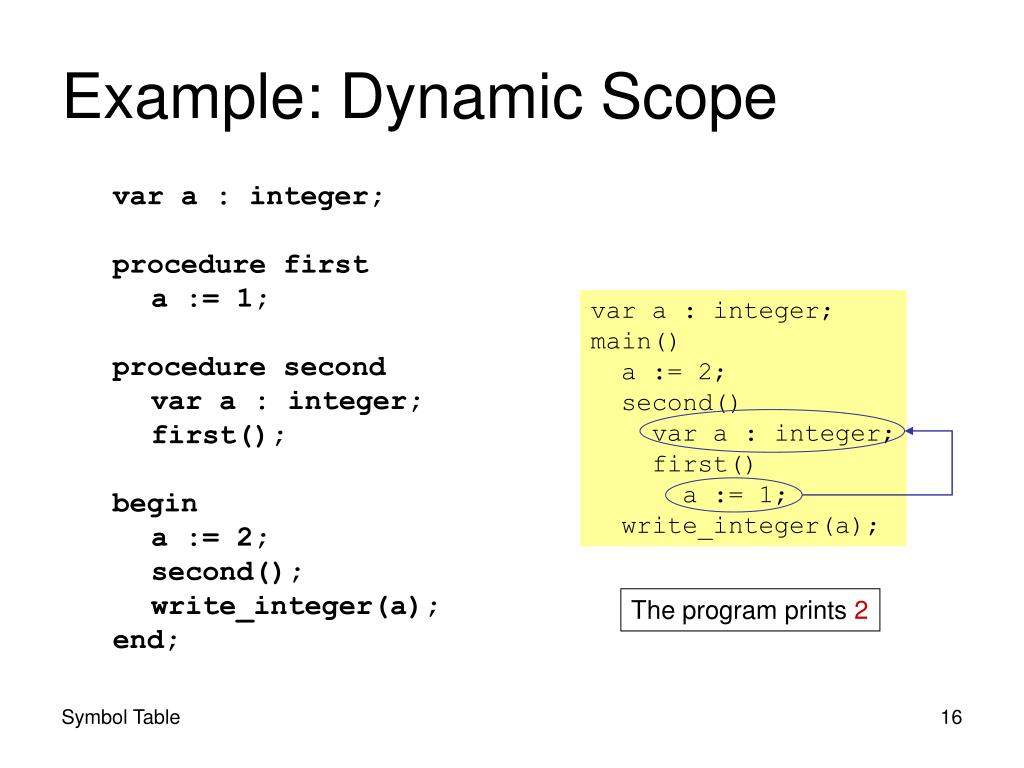 Example: Dynamic Scope

var a : integer;

procedure first
a := 1;

procedure second
var a : integer;
first();

begin
a := 2;
second();
write_integer(a);
end;

var a : integer;
main()
a := 2;
second()
var a : integer;
first()
a := 1;
write_integer(a);

The program prints 2

Symbol Table

16